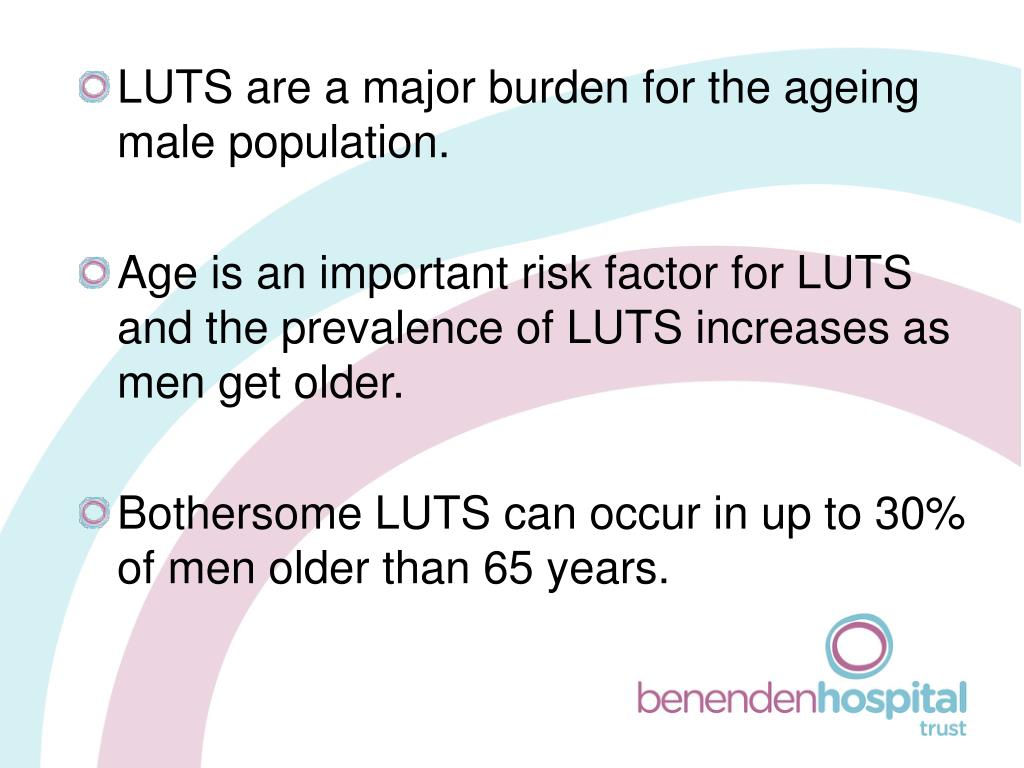 LUTS are a major burden for the ageing male population.

Age is an important risk factor for LUTS and the prevalence of LUTS increases as men get older.

Bothersome LUTS can occur in up to 30% of men older than 65 years.

benendenhospital
trust